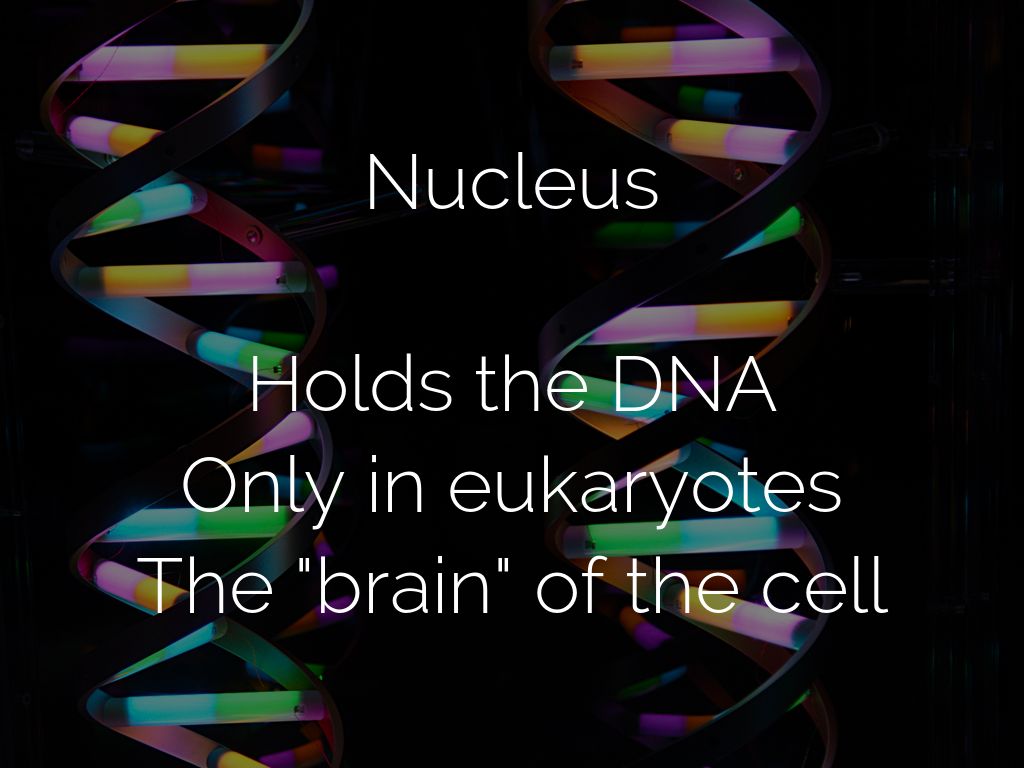 Nucleus

Holds the DNA
Only in eukaryotes
The "brain" of the cell